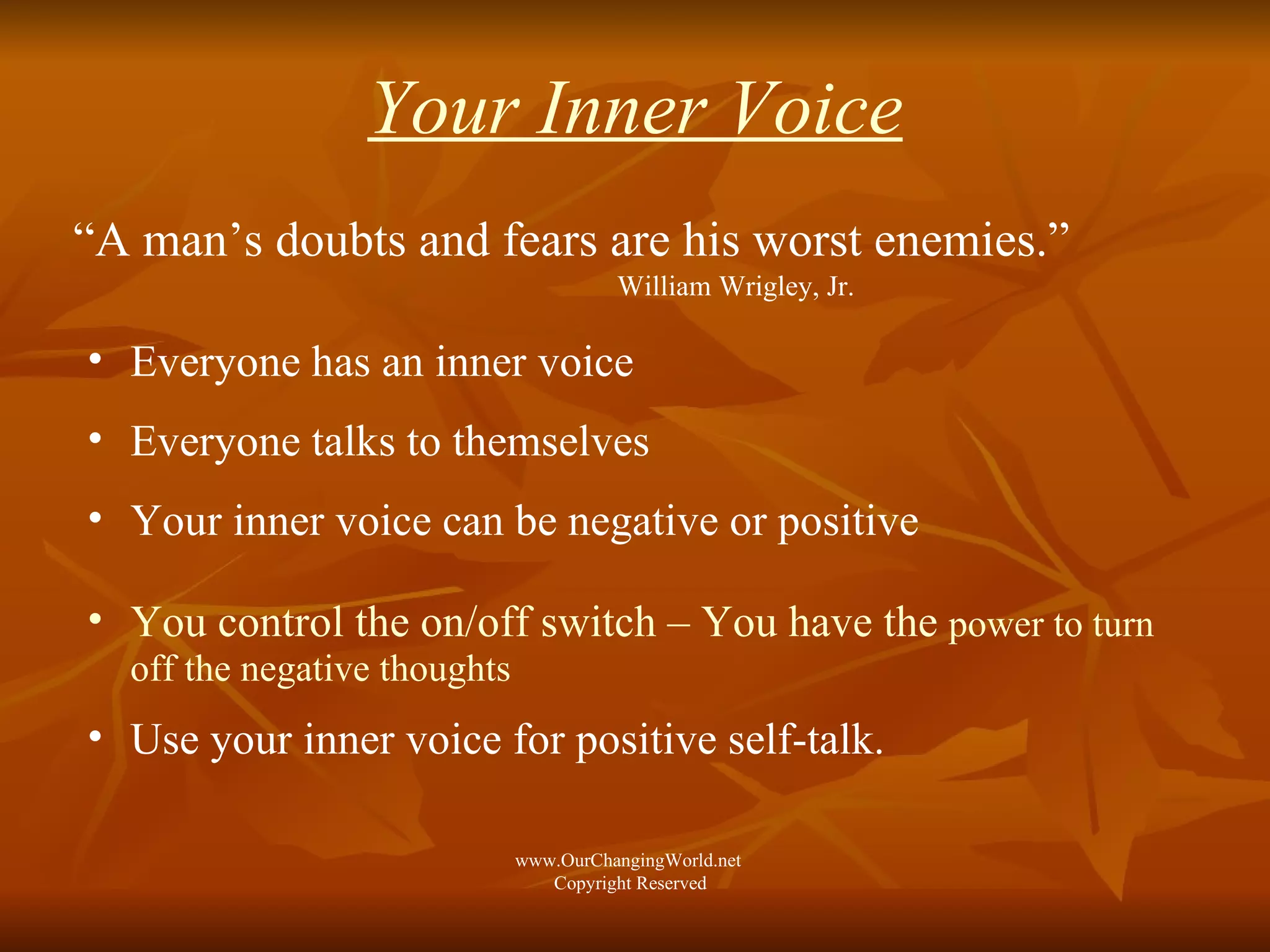 Your Inner Voice

“A man’s doubts and fears are his worst enemies.”
William Wrigley, Jr.

• Everyone has an inner voice
• Everyone talks to themselves
• Your inner voice can be negative or positive
• You control the on/off switch – You have the power to turn off the negative thoughts
• Use your inner voice for positive self-talk.

www.OurChangingWorld.net
Copyright Reserved